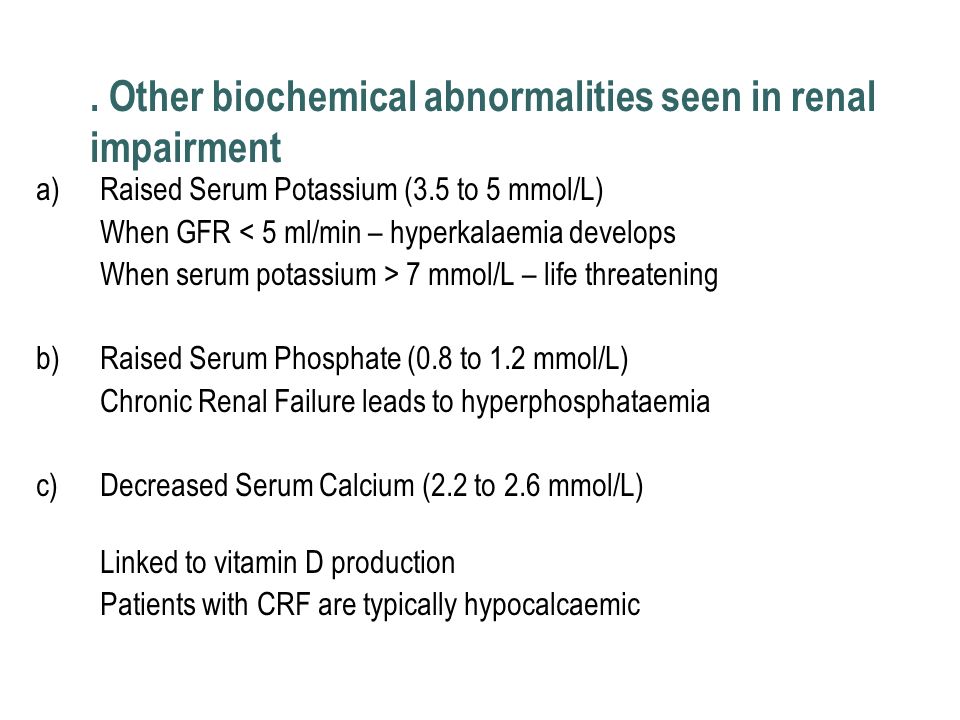 . Other biochemical abnormalities seen in renal impairment

a) Raised Serum Potassium (3.5 to 5 mmol/L)
When GFR < 5 ml/min – hyperkalaemia develops
When serum potassium > 7 mmol/L – life threatening

b) Raised Serum Phosphate (0.8 to 1.2 mmol/L)
Chronic Renal Failure leads to hyperphosphataemia

c) Decreased Serum Calcium (2.2 to 2.6 mmol/L)

Linked to vitamin D production
Patients with CRF are typically hypocalcaemic